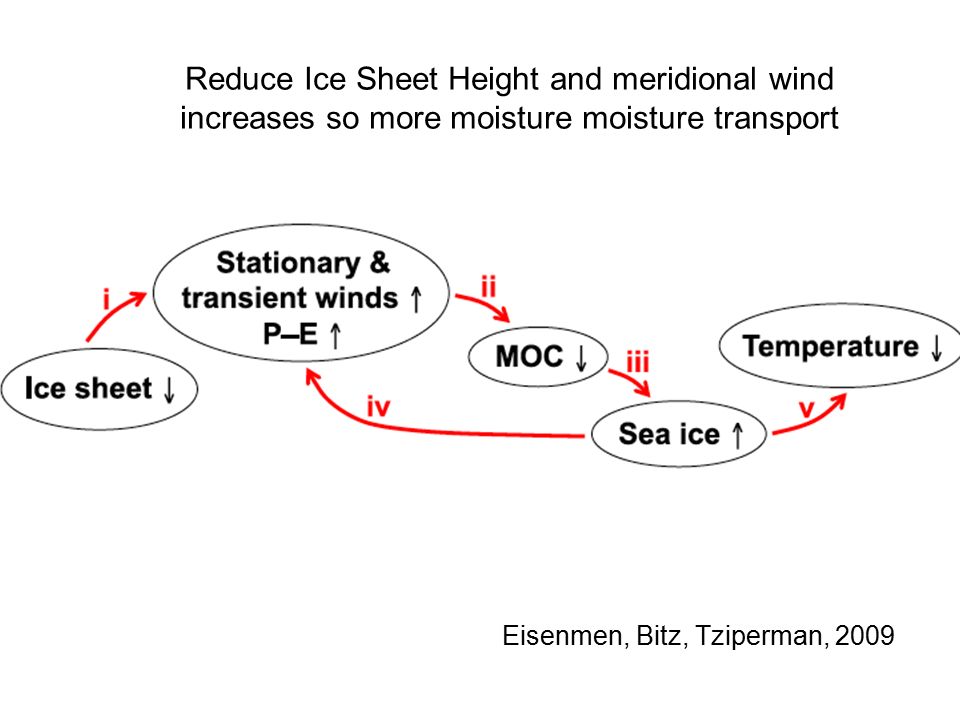 Reduce Ice Sheet Height and meridional wind increases so more moisture moisture transport

Ice sheet ↓

i

Stationary & transient winds ↑ P–E ↑

ii

MOC ↓

iii

Sea ice ↑

iv

v

Temperature ↓

Eisenmen, Bitz, Tziperman, 2009